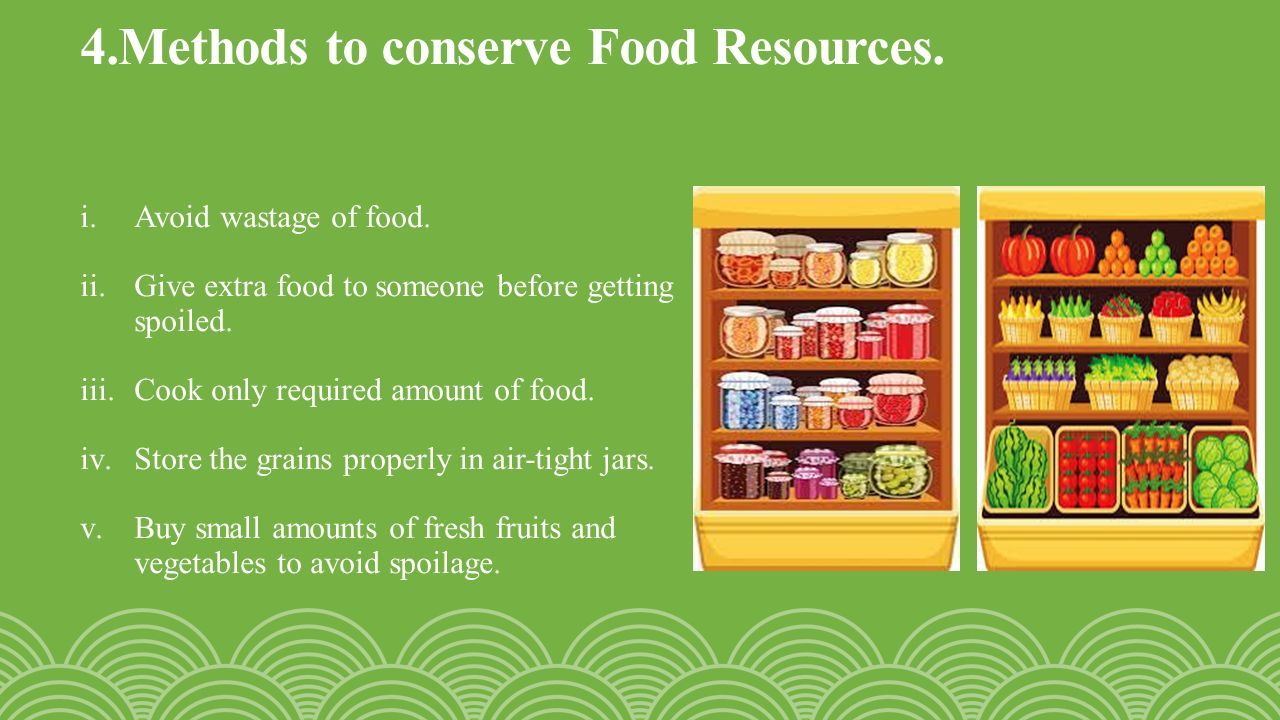 4.Methods to conserve Food Resources.

i. Avoid wastage of food.

ii. Give extra food to someone before getting spoiled.

iii. Cook only required amount of food.

iv. Store the grains properly in air-tight jars.

v. Buy small amounts of fresh fruits and vegetables to avoid spoilage.